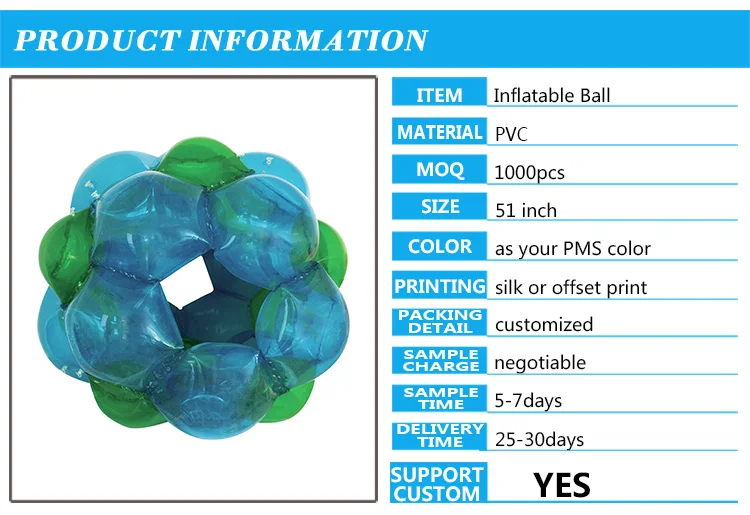 PRODUCT INFORMATION

| ITEM | Inflatable Ball |
|---|---|
| MATERIAL | PVC |
| MOQ | 1000pcs |
| SIZE | 51 inch |
| COLOR | as your PMS color |
| PRINTING | silk or offset print |
| PACKING DETAIL | customized |
| SAMPLE CHARGE | negotiable |
| SAMPLE TIME | 5-7days |
| DELIVERY TIME | 25-30days |
| SUPPORT CUSTOM | YES |